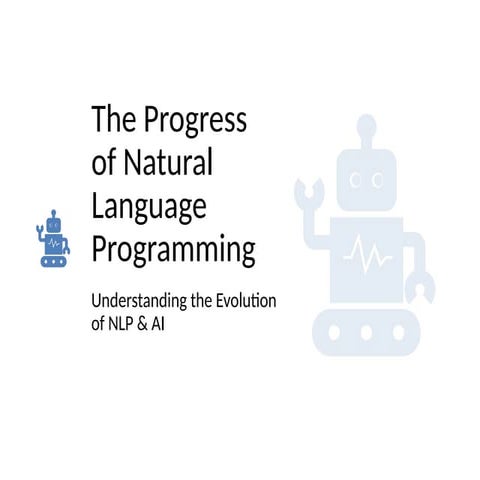 The Progress of Natural Language Programming

Understanding the Evolution of NLP & AI